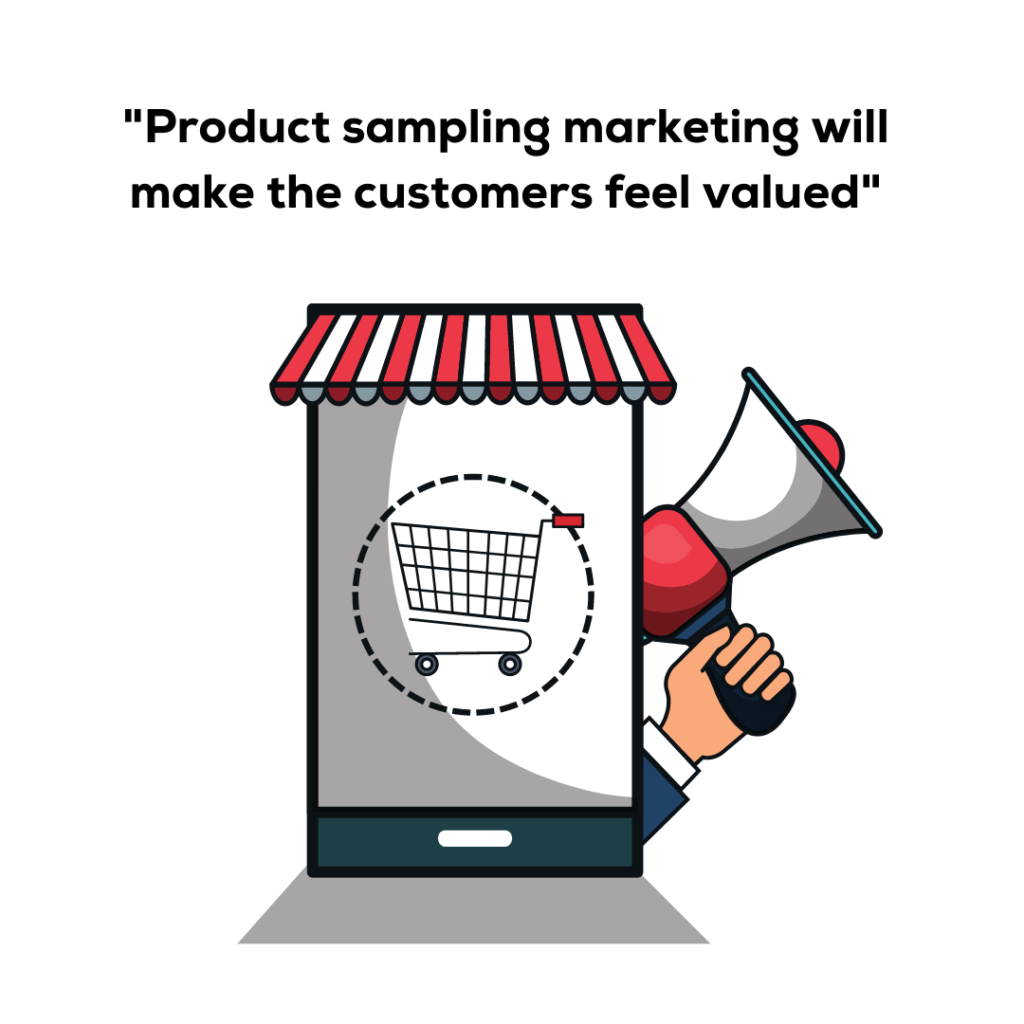 "Product sampling marketing will make the customers feel valued"